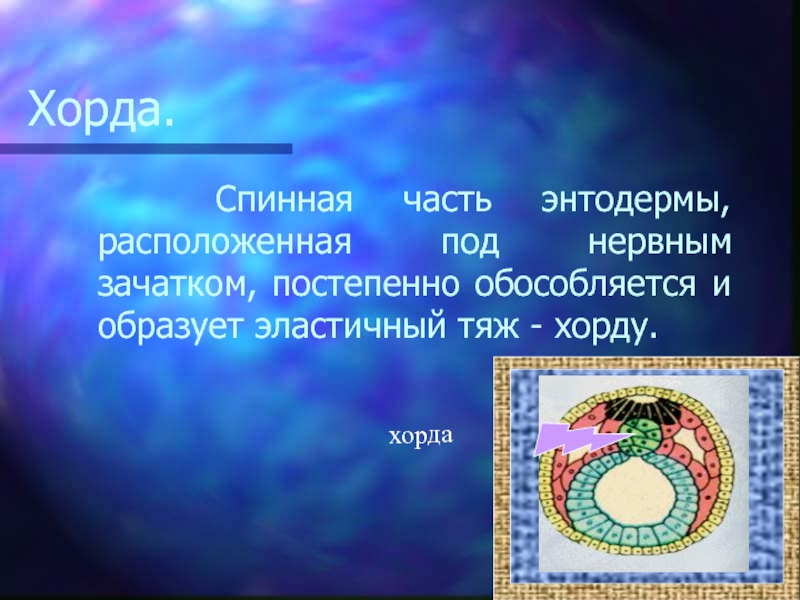 Хорда.

Спинная часть энтодермы, расположенная под нервным зачатком, постепенно обособляется и образует эластичный тяж - хорду.

хорда